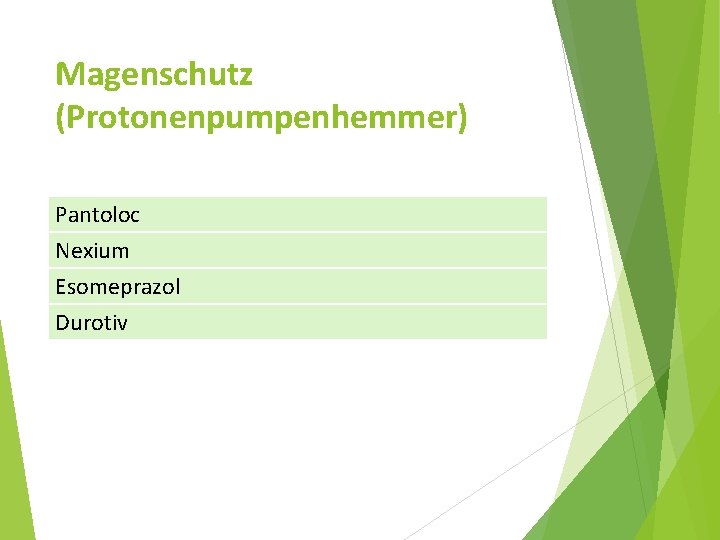 Magenschutz (Protonenpumpenhemmer)

| Pantoloc |
|---|
| Nexium |
| Esomeprazol |
| Durotiv |